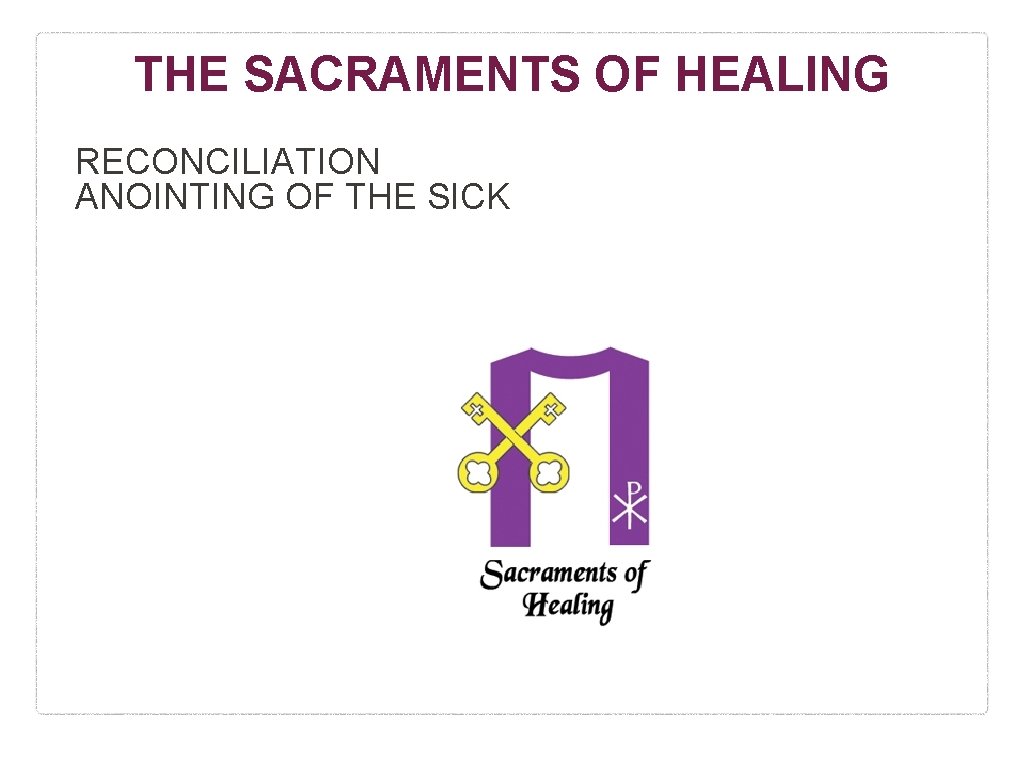 THE SACRAMENTS OF HEALING

RECONCILIATION
ANOINTING OF THE SICK

Sacraments of Healing